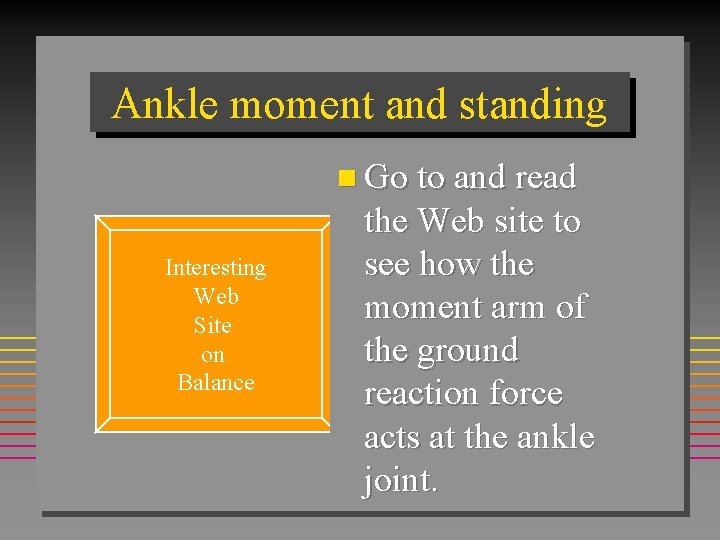 Ankle moment and standing

Interesting Web Site on Balance

Go to and read the Web site to see how the moment arm of the ground reaction force acts at the ankle joint.